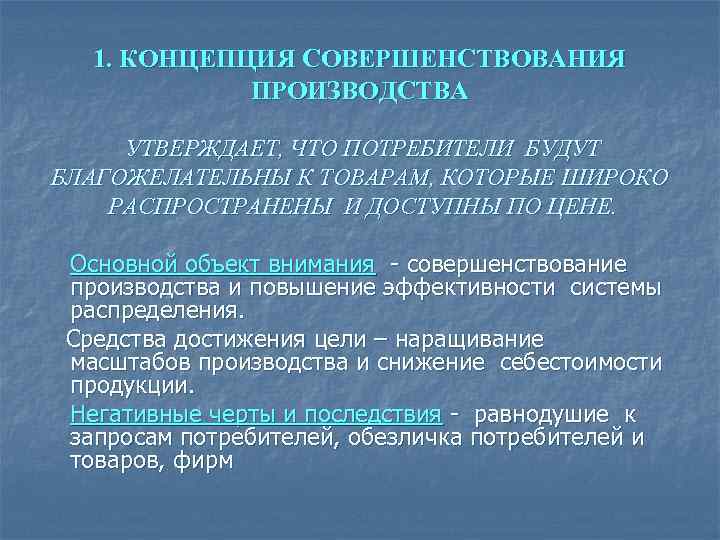 1. КОНЦЕПЦИЯ СОВЕРШЕНСТВОВАНИЯ ПРОИЗВОДСТВА

УТВЕРЖДАЕТ, ЧТО ПОТРЕБИТЕЛИ БУДУТ БЛАГОЖЕЛАТЕЛЬНЫ К ТОВАРАМ, КОТОРЫЕ ШИРОКО РАСПРОСТРАНЕНЫ И ДОСТУПНЫ ПО ЦЕНЕ.

Основной объект внимания - совершенствование производства и повышение эффективности системы распределения.

Средства достижения цели – наращивание масштабов производства и снижение себестоимости продукции.

Негативные черты и последствия - равнодушие к запросам потребителей, обезличка потребителей и товаров, фирм